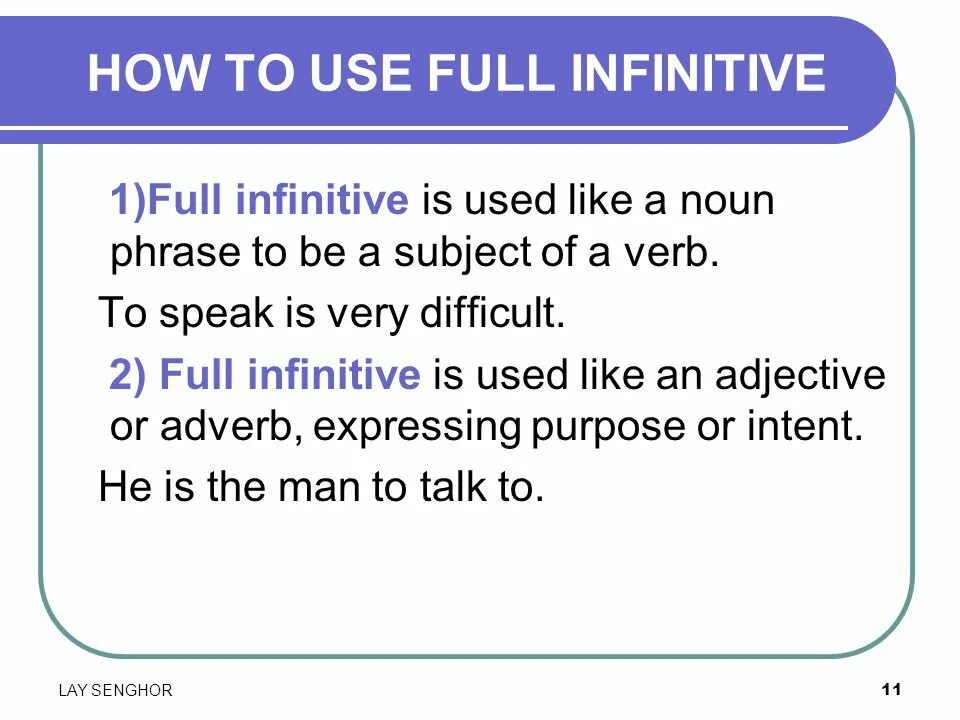 HOW TO USE FULL INFINITIVE

1)Full infinitive is used like a noun phrase to be a subject of a verb.

To speak is very difficult.

2) Full infinitive is used like an adjective or adverb, expressing purpose or intent.

He is the man to talk to.

LAY SENGHOR

11